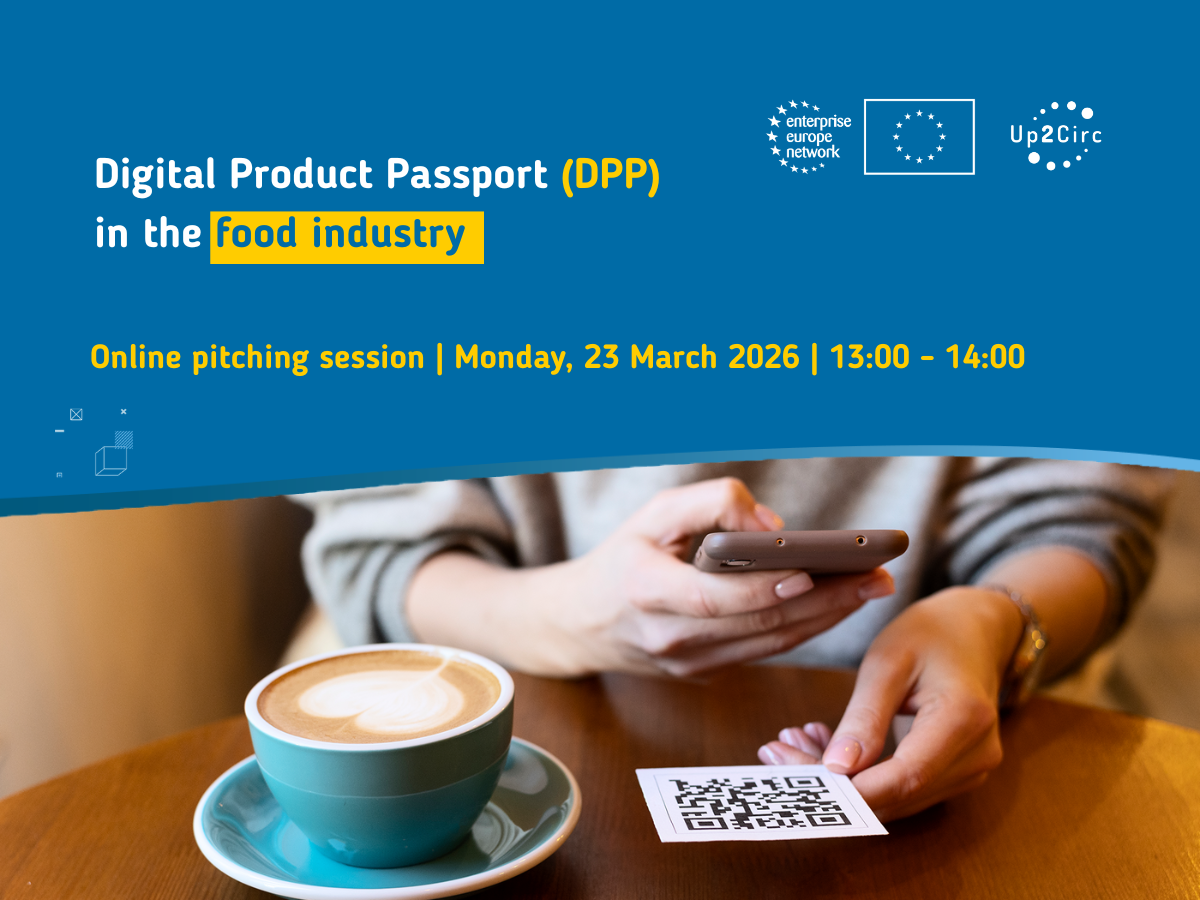 enterprise europe network

Up2Circ

Digital Product Passport (DPP) in the food industry

Online pitching session | Monday, 23 March 2026 | 13:00 - 14:00